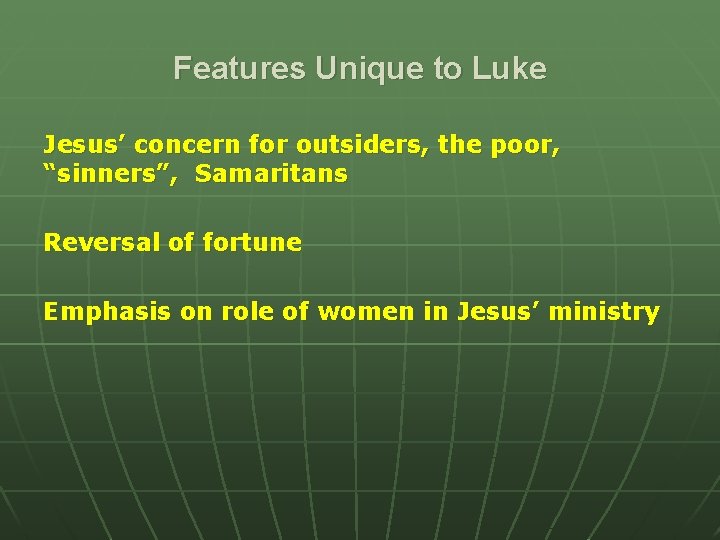 Features Unique to Luke

Jesus’ concern for outsiders, the poor, “sinners”, Samaritans

Reversal of fortune

Emphasis on role of women in Jesus’ ministry